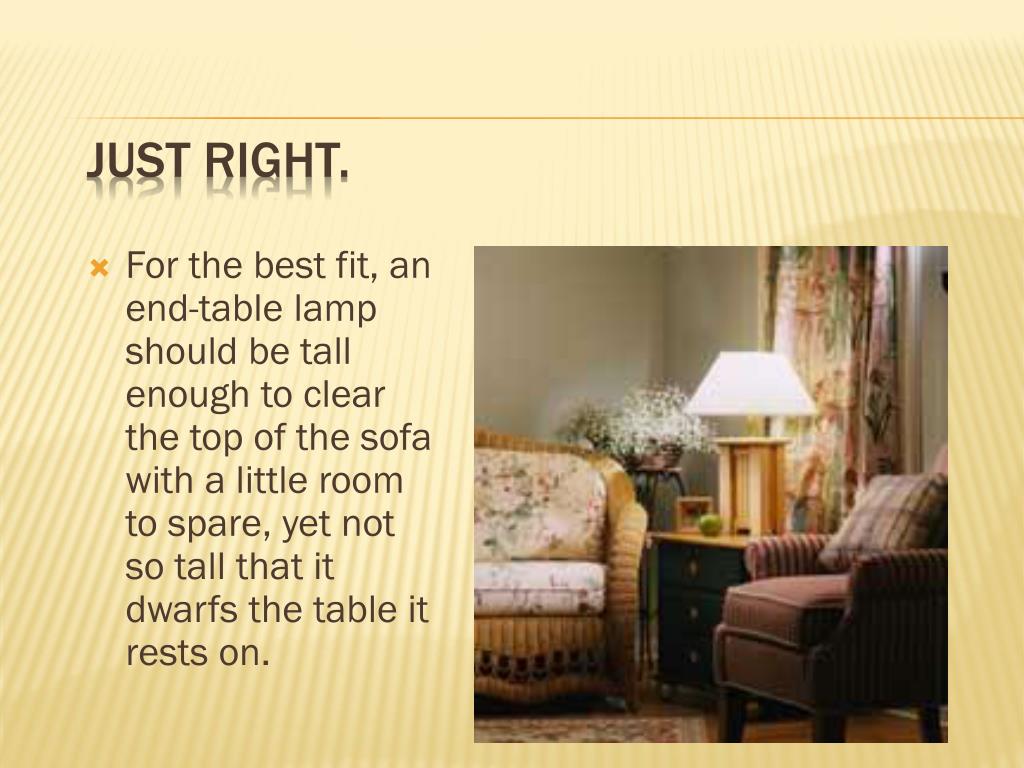 JUST RIGHT.

For the best fit, an end-table lamp should be tall enough to clear the top of the sofa with a little room to spare, yet not so tall that it dwarfs the table it rests on.